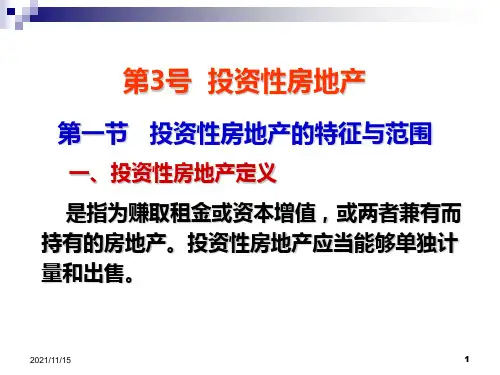 第3号 投资性房地产

第一节 投资性房地产的特征与范围

一、投资性房地产定义

是指为赚取租金或资本增值，或两者兼有而持有的房地产。投资性房地产应当能够单独计量和出售。

2021/11/15

1